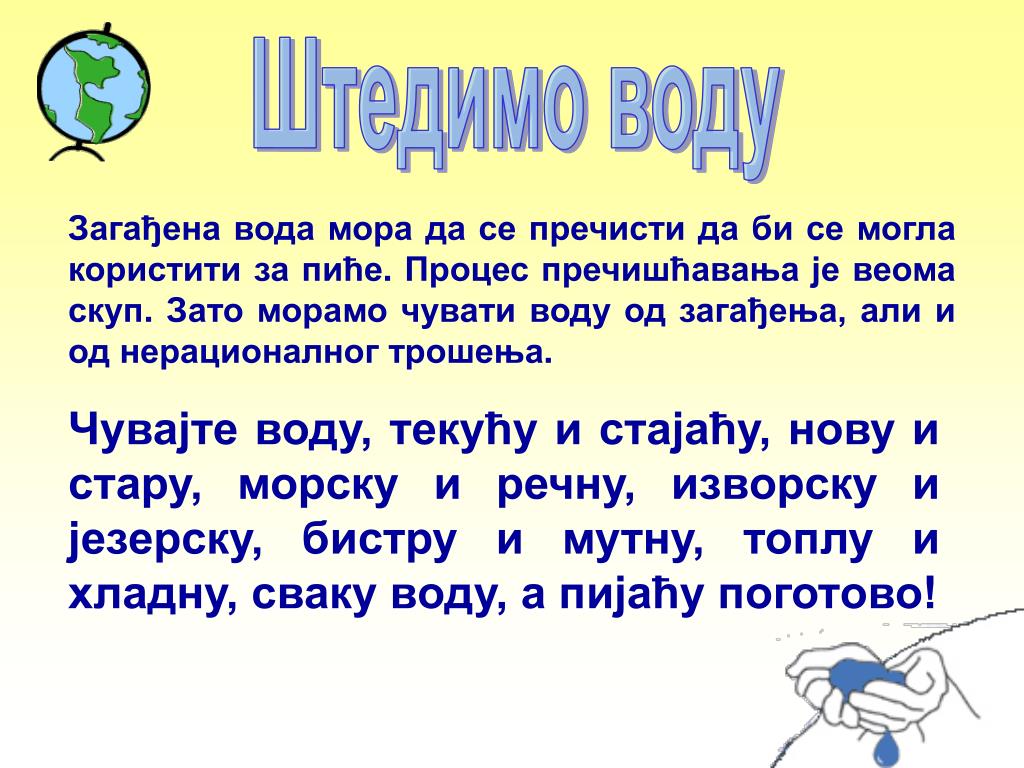 Штедимо воду

Загађена вода мора да се пречисти да би се могла користити за пиће. Процес пречишћавања је веома скуп. Зато морамо чувати воду од загађења, али и од нерационалног трошења.

Чувајте воду, текућу и стајаћу, нову и стару, морску и речну, изворску и језерску, бистру и мутну, топлу и хладну, сваку воду, а пијаћу поготово!